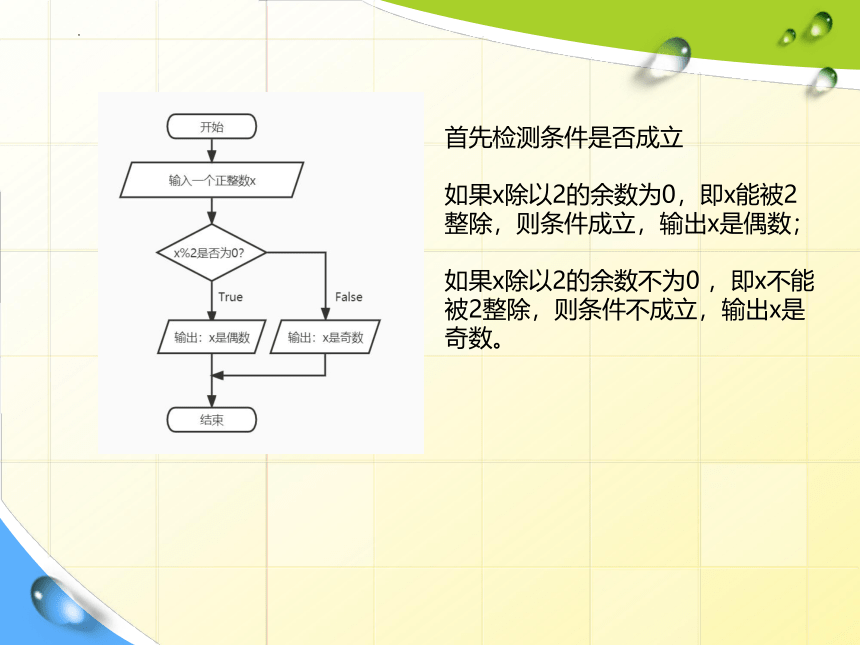 开始

输入一个正整数x

x%2是否为0?

True

False

输出：x是偶数

输出：x是奇数

结束

首先检测条件是否成立

如果x除以2的余数为0，即x能被2整除，则条件成立，输出x是偶数；

如果x除以2的余数不为0 ，即x不能被2整除，则条件不成立，输出x是奇数。